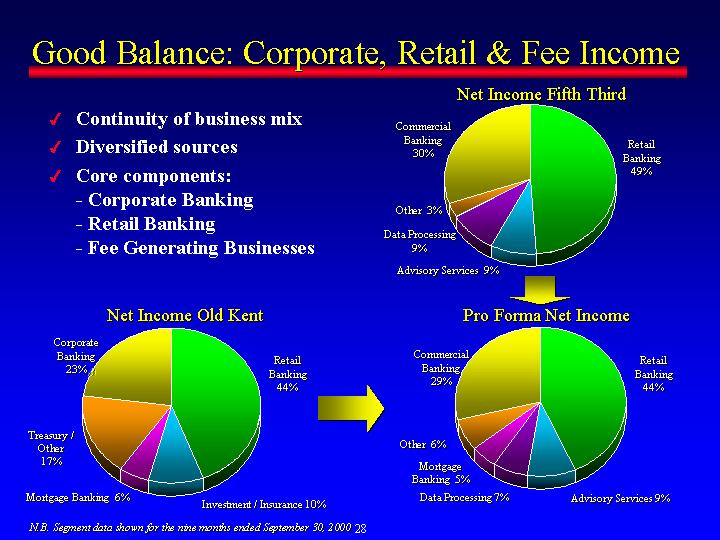 Good Balance: Corporate, Retail & Fee Income

✓ Continuity of business mix
✓ Diversified sources
✓ Core components:
- Corporate Banking
- Retail Banking
- Fee Generating Businesses

Net Income Fifth Third

Commercial Banking 30%
Retail Banking 49%
Other 3%
Data Processing 9%
Advisory Services 9%

Net Income Old Kent

Corporate Banking 23%
Retail Banking 44%
Treasury / Other 17%
Mortgage Banking 6%
Investment / Insurance 10%

Pro Forma Net Income

Commercial Banking 29%
Retail Banking 44%
Other 6%
Mortgage Banking 5%
Data Processing 7%
Advisory Services 9%

N.B. Segment data shown for the nine months ended September 30, 2000 28